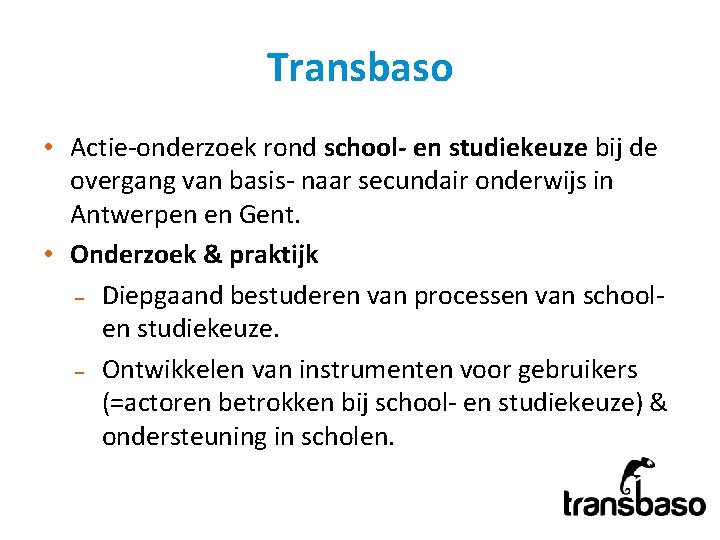 Transbaso

• Actie-onderzoek rond school- en studiekeuze bij de overgang van basis- naar secundair onderwijs in Antwerpen en Gent.
• Onderzoek & praktijk
– Diepgaand bestuderen van processen van school- en studiekeuze.
– Ontwikkelen van instrumenten voor gebruikers (=actoren betrokken bij school- en studiekeuze) & ondersteuning in scholen.

transbaso